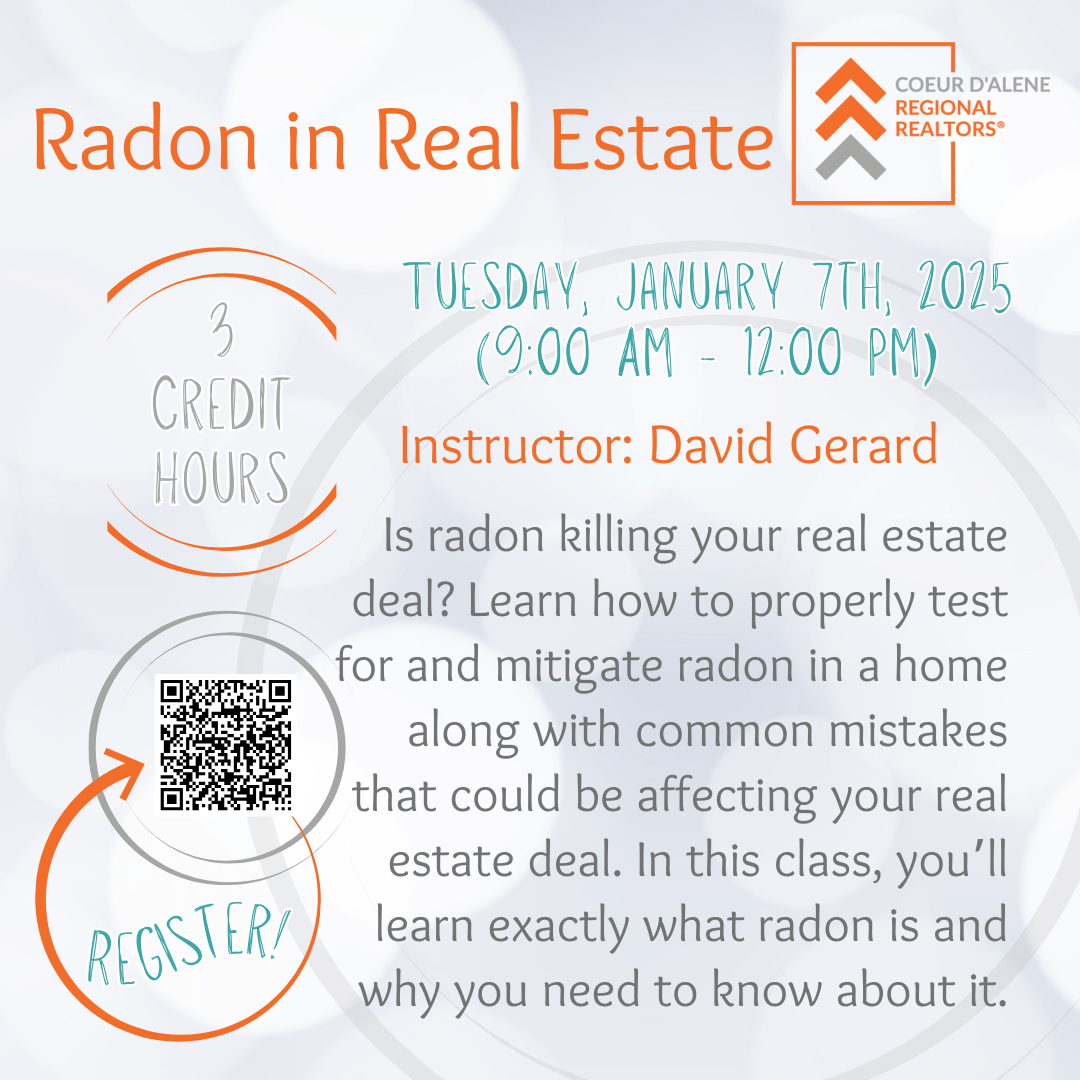 Radon in Real Estate

COEUR D'ALENE REGIONAL REALTORS®

3 CREDIT HOURS

TUESDAY, JANUARY 7TH, 2025 (9:00 AM - 12:00 PM)

Instructor: David Gerard

Is radon killing your real estate deal? Learn how to properly test for and mitigate radon in a home along with common mistakes that could be affecting your real estate deal. In this class, you'll learn exactly what radon is and why you need to know about it.

REGISTER!